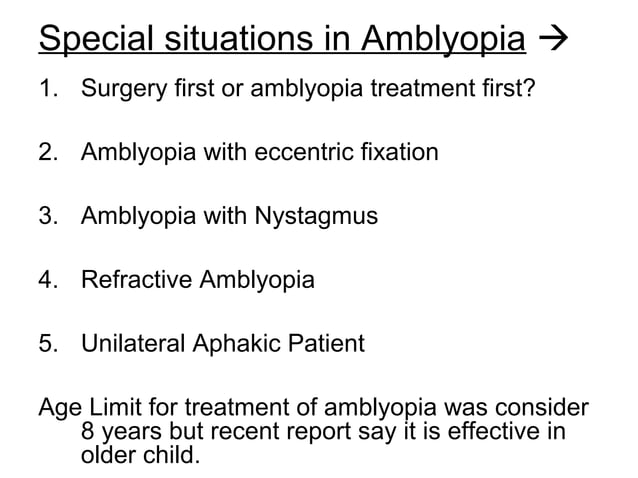 Special situations in Amblyopia →

1. Surgery first or amblyopia treatment first?

2. Amblyopia with eccentric fixation

3. Amblyopia with Nystagmus

4. Refractive Amblyopia

5. Unilateral Aphakic Patient

Age Limit for treatment of amblyopia was consider 8 years but recent report say it is effective in older child.